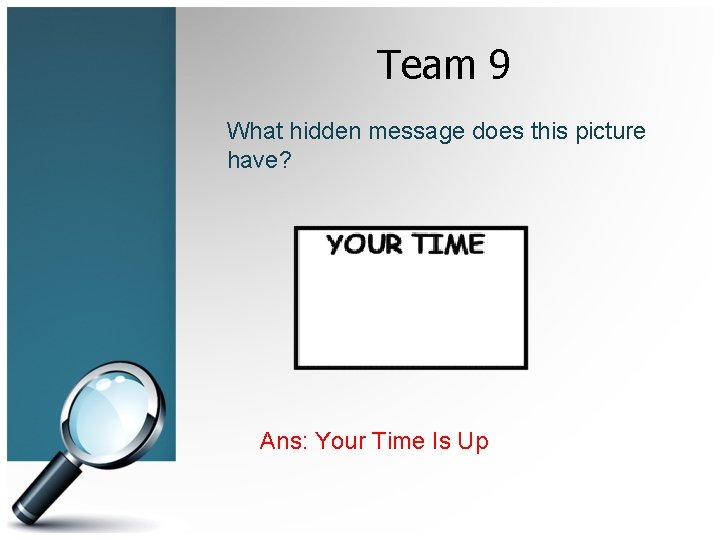 Team 9

What hidden message does this picture have?

YOUR TIME

Ans: Your Time Is Up